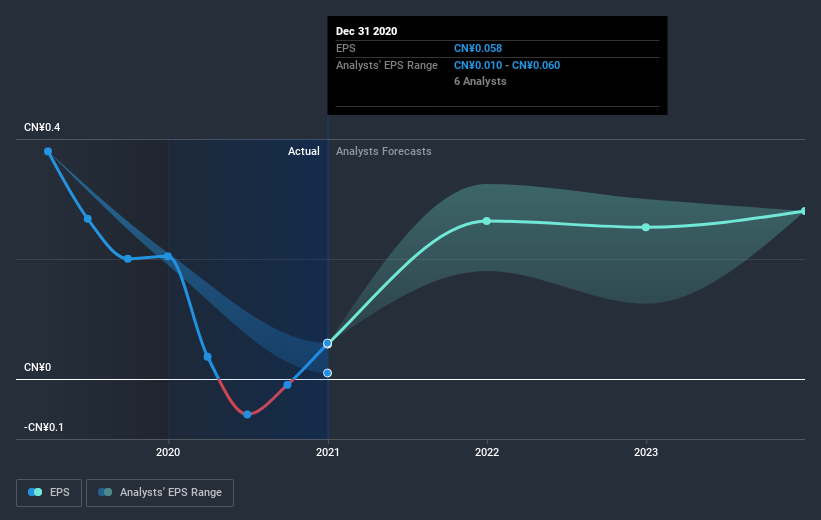 Dec 31 2020
EPS CN¥0.058
Analysts' EPS Range CN¥0.010 - CN¥0.060
6 Analysts

CN¥0.4
Actual
Analysts Forecasts
CN¥0
-CN¥0.1
2020
2021
2022
2023

EPS
Analysts' EPS Range